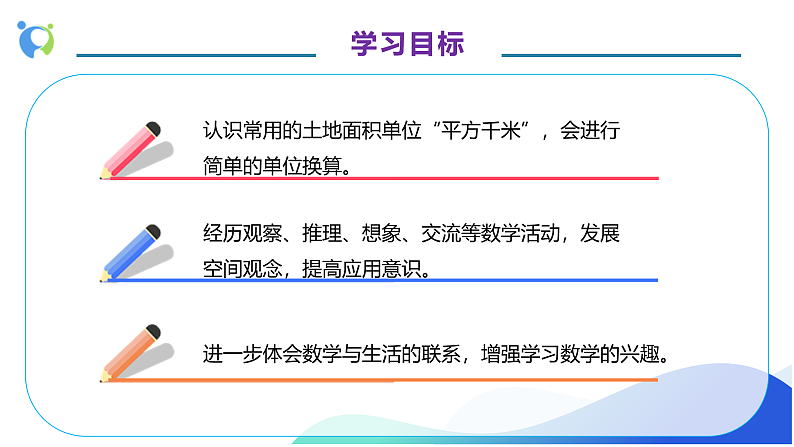 学习目标

认识常用的土地面积单位“平方千米”，会进行简单的单位换算。

经历观察、推理、想象、交流等数学活动，发展空间观念，提高应用意识。

进一步体会数学与生活的联系，增强学习数学的兴趣。